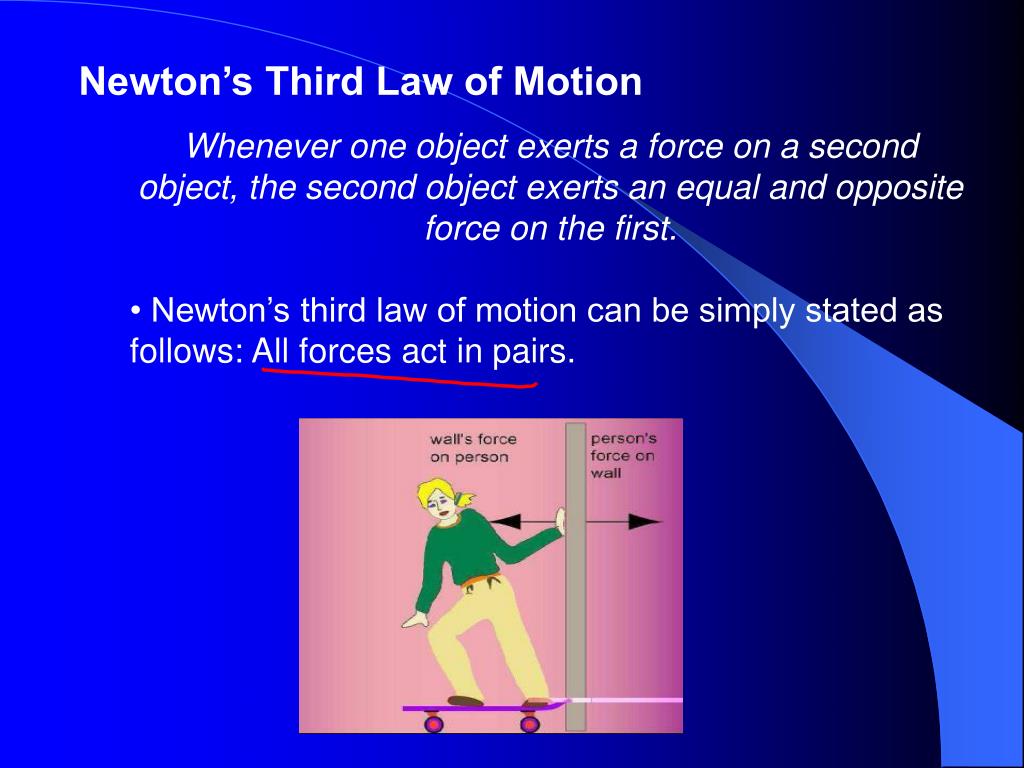 Newton’s Third Law of Motion

Whenever one object exerts a force on a second object, the second object exerts an equal and opposite force on the first.

• Newton’s third law of motion can be simply stated as follows: All forces act in pairs.

wall's force on person

person's force on wall